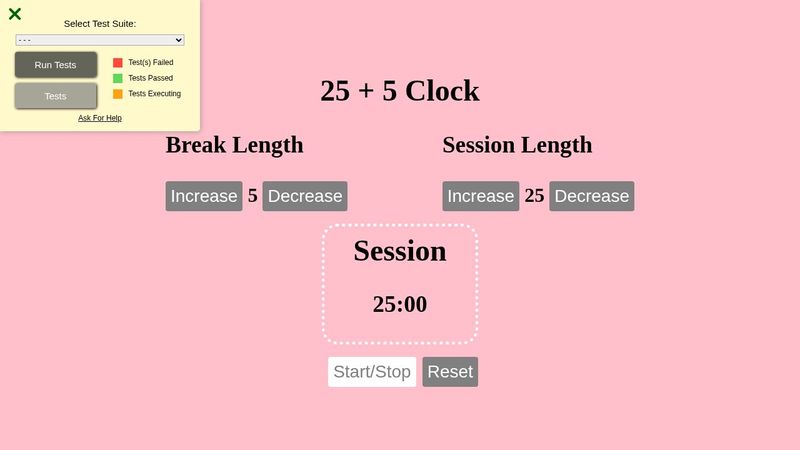 Select Test Suite:

- - -

Run Tests

Tests

Test(s) Failed

Tests Passed

Tests Executing

Ask For Help

25 + 5 Clock

Break Length

Increase 5 Decrease

Session Length

Increase 25 Decrease

Session

25:00

Start/Stop Reset